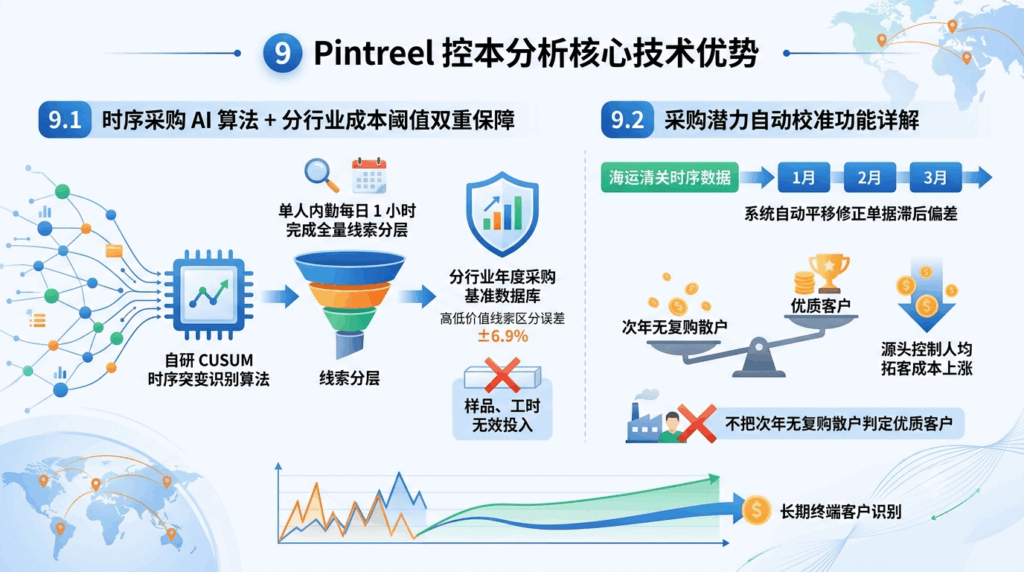 9 Pintreel 控本分析核心技术优势

9.1 时序采购 AI 算法 + 分行业成本阈值双重保障

单人内勤每日 1 小时完成全量线索分层

自研 CUSUM 时序突变识别算法

线索分层

分行业年度采购基准数据库

高低价值线索区分误差 ±6.9%

样品、工时无效投入

9.2 采购潜力自动校准功能详解

海运清关时序数据

1月

2月

3月

系统自动平移修正单据滞后偏差

次年无复购散户

优质客户

源头控制人均拓客成本上涨

不把次年无复购散户判定优质客户

长期终端客户识别